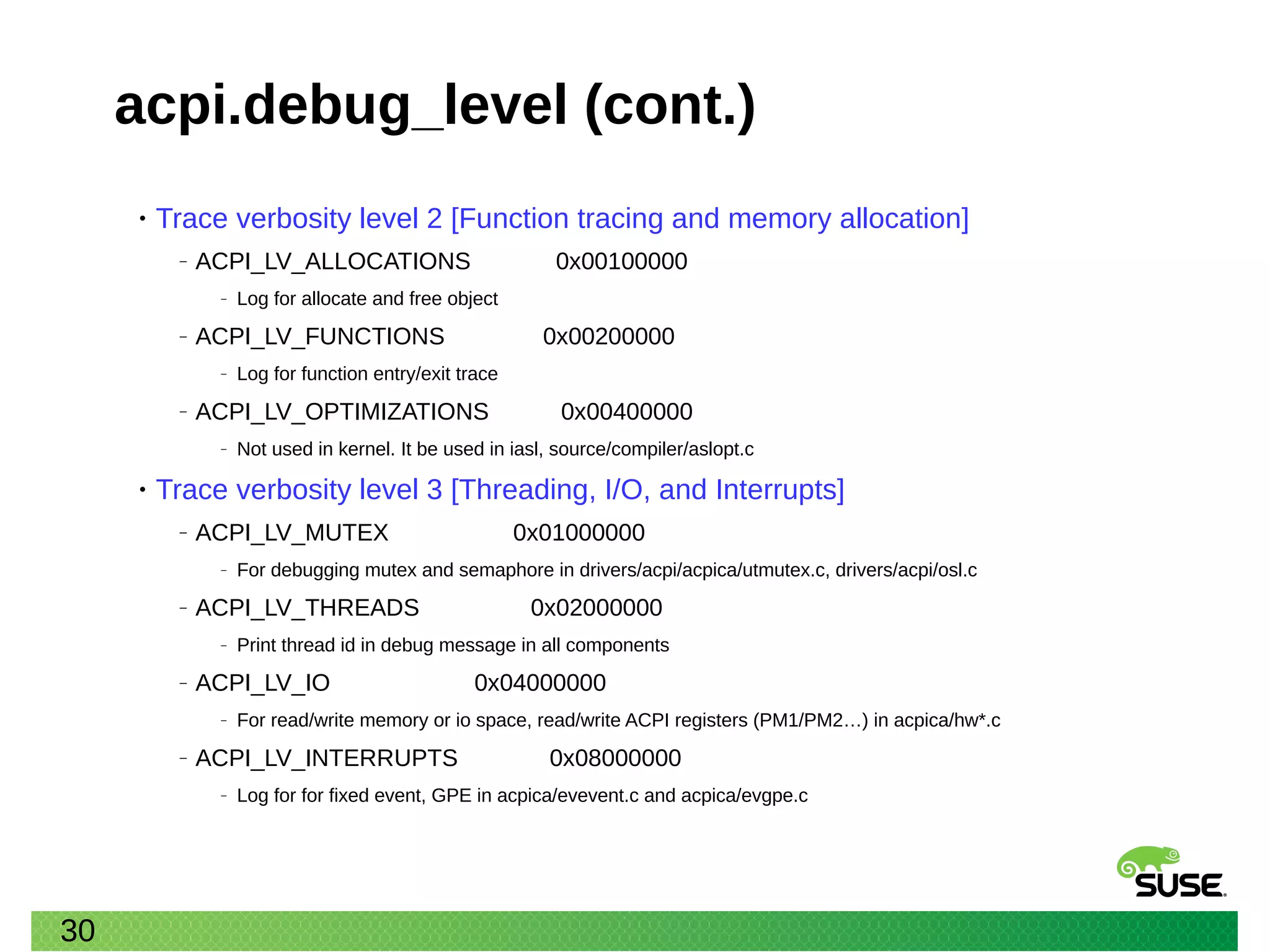 acpi.debug_level (cont.)

• Trace verbosity level 2 [Function tracing and memory allocation]

– ACPI_LV_ALLOCATIONS 0x00100000

– Log for allocate and free object

– ACPI_LV_FUNCTIONS 0x00200000

– Log for function entry/exit trace

– ACPI_LV_OPTIMIZATIONS 0x00400000

– Not used in kernel. It be used in iasl, source/compiler/aslopt.c

• Trace verbosity level 3 [Threading, I/O, and Interrupts]

– ACPI_LV_MUTEX 0x01000000

– For debugging mutex and semaphore in drivers/acpi/acpica/utmutex.c, drivers/acpi/osl.c

– ACPI_LV_THREADS 0x02000000

– Print thread id in debug message in all components

– ACPI_LV_IO 0x04000000

– For read/write memory or io space, read/write ACPI registers (PM1/PM2…) in acpica/hw*.c

– ACPI_LV_INTERRUPTS 0x08000000

– Log for for fixed event, GPE in acpica/evevent.c and acpica/evgpe.c

SUSE

30